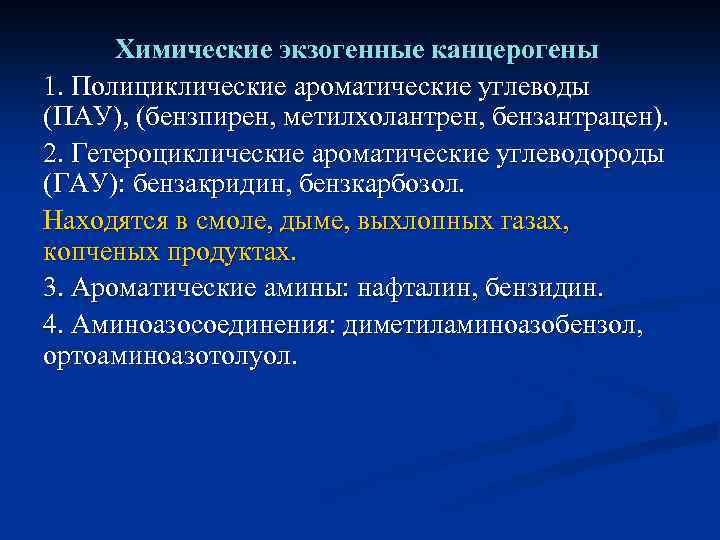 Химические экзогенные канцерогены

1. Полициклические ароматические углеводы (ПАУ), (бензпирен, метилхолантрен, бензантрацен).

2. Гетероциклические ароматические углеводороды (ГАУ): бензакридин, бензкарбозол.

Находятся в смоле, дыме, выхлопных газах, копченых продуктах.

3. Ароматические амины: нафталин, бензидин.

4. Аминоазосоединения: диметиламиноазобензол, ортоаминоазотолуол.